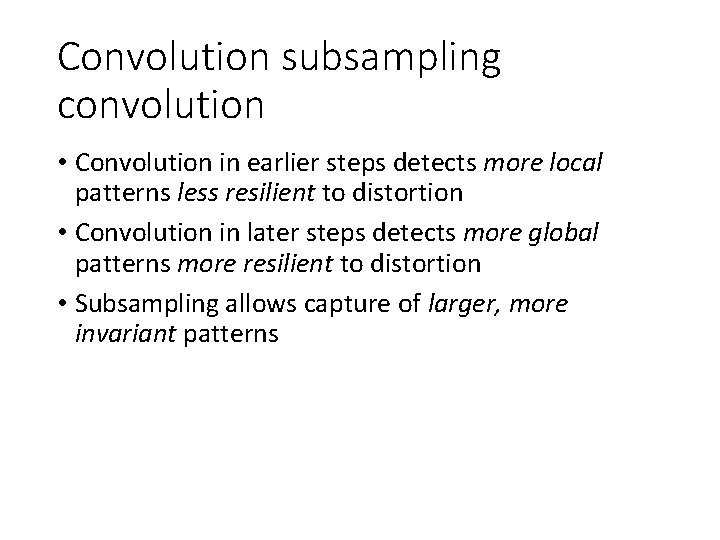 Convolution subsampling convolution

• Convolution in earlier steps detects more local patterns less resilient to distortion

• Convolution in later steps detects more global patterns more resilient to distortion

• Subsampling allows capture of larger, more invariant patterns